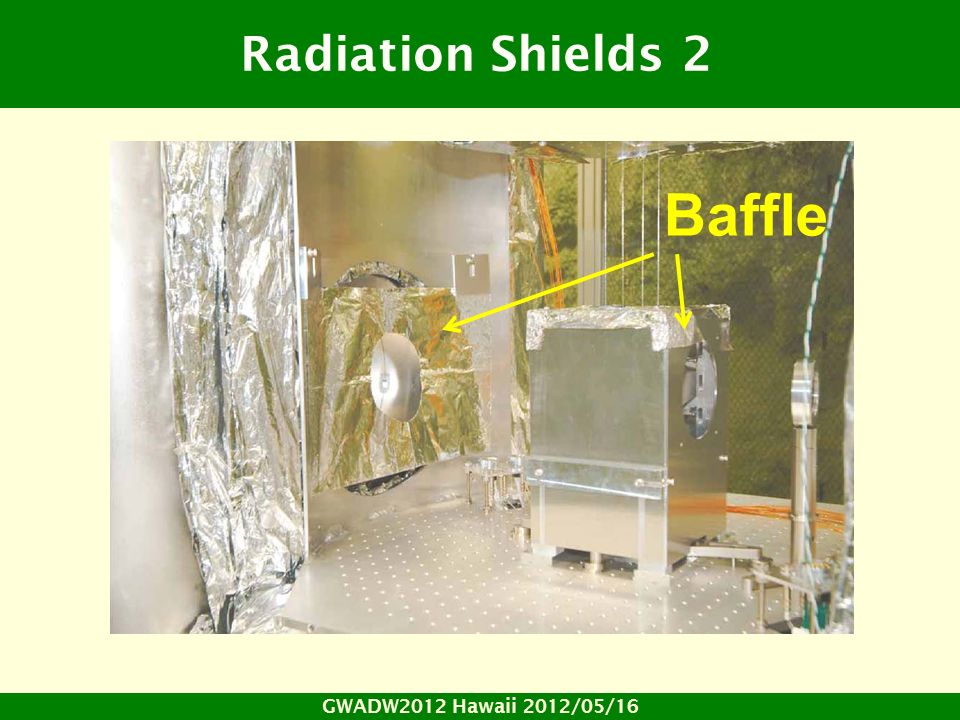 Radiation Shields 2

Baffle

GWADW2012 Hawaii 2012/05/16